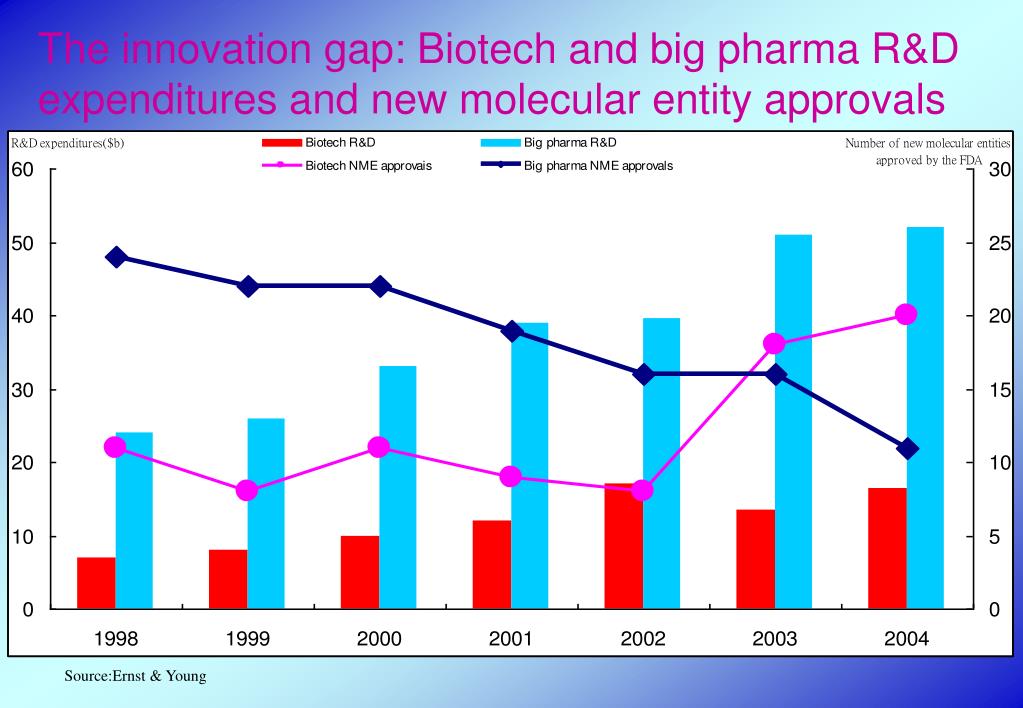 The innovation gap: Biotech and big pharma R&D expenditures and new molecular entity approvals

R&D expenditures($b)

Biotech R&D
Big pharma R&D
Biotech NME approvais
Big pharma NME approvals

Number of new molecular entities approved by the FDA

60
50
40
30
20
10
0

30
25
20
15
10
5
0

1998
1999
2000
2001
2002
2003
2004

Source:Ernst & Young